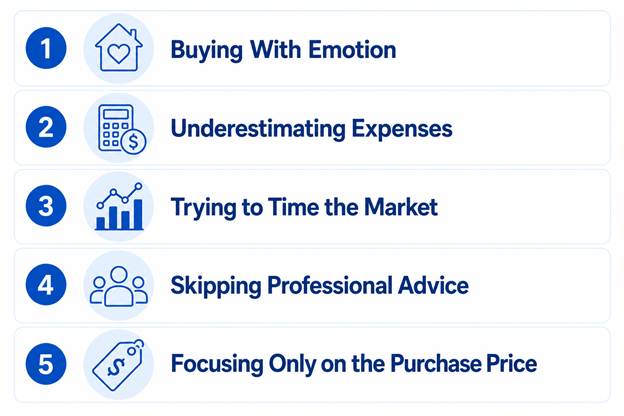 1 Buying With Emotion

2 Underestimating Expenses

3 Trying to Time the Market

4 Skipping Professional Advice

5 Focusing Only on the Purchase Price